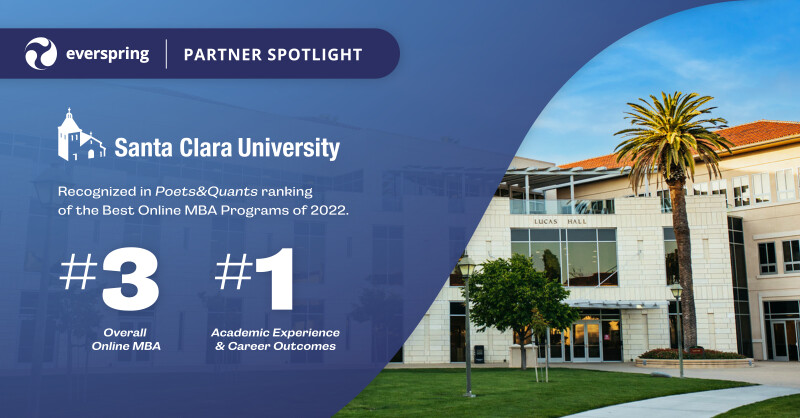 everspring | PARTNER SPOTLIGHT

Santa Clara University

Recognized in Poets&Quants ranking of the Best Online MBA Programs of 2022.

#3
Overall Online MBA

#1
Academic Experience & Career Outcomes

LUCAS HALL